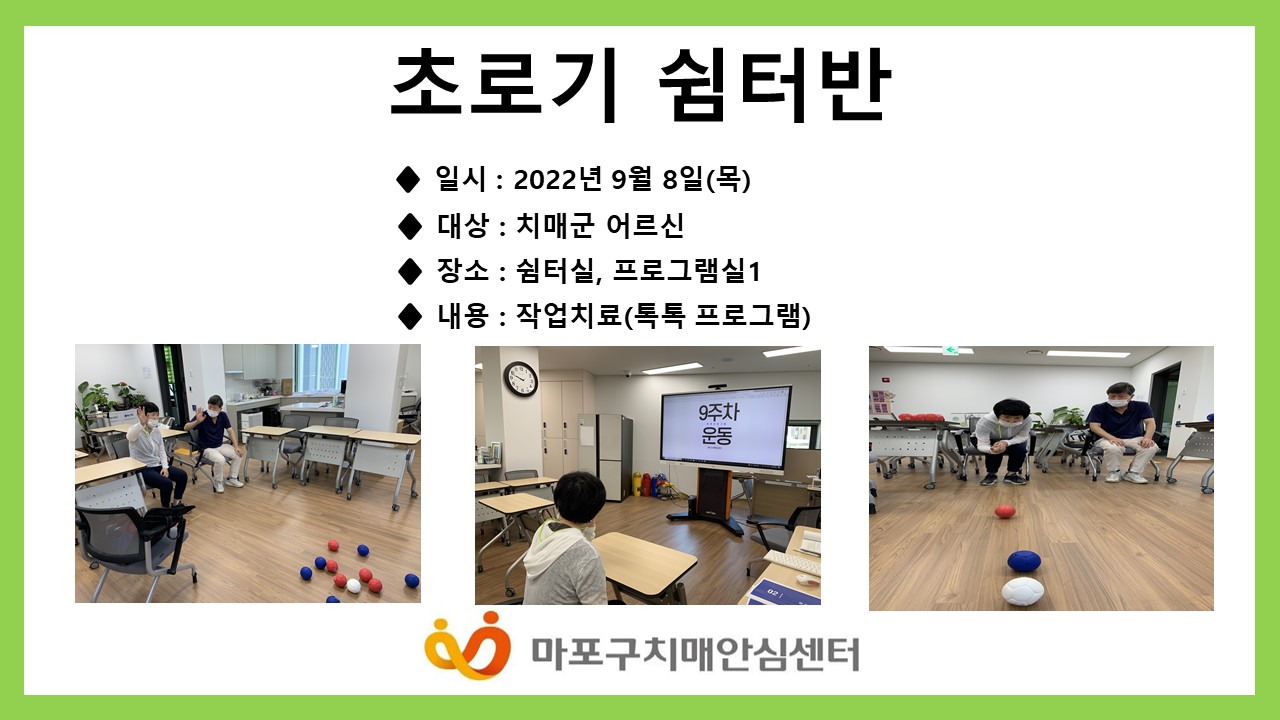 초로기 쉼터반

◆ 일시 : 2022년 9월 8일(목)

◆ 대상 : 치매군 어르신

◆ 장소 : 쉼터실, 프로그램실1

◆ 내용 : 작업치료(톡톡 프로그램)

9주차
운동

마포구치매안심센터